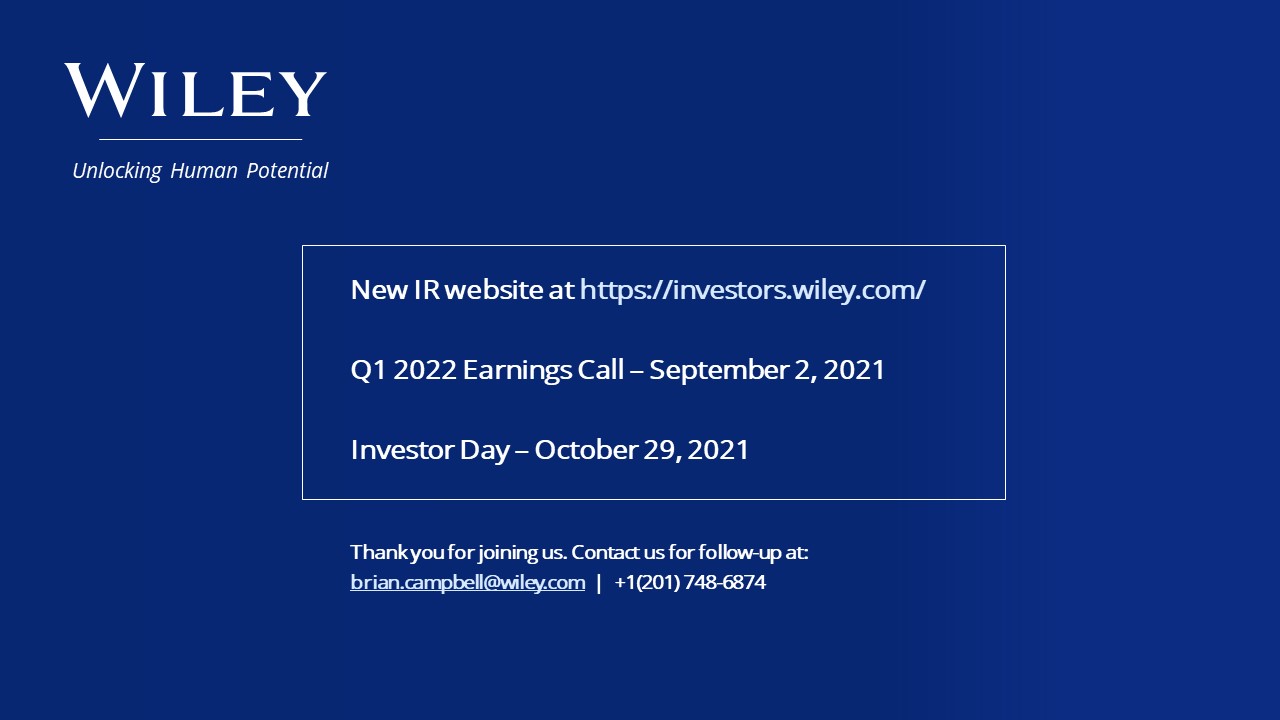 WILEY

Unlocking Human Potential

New IR website at https://investors.wiley.com/

Q1 2022 Earnings Call – September 2, 2021

Investor Day – October 29, 2021

Thank you for joining us. Contact us for follow-up at:
brian.campbell@wiley.com | +1(201) 748-6874